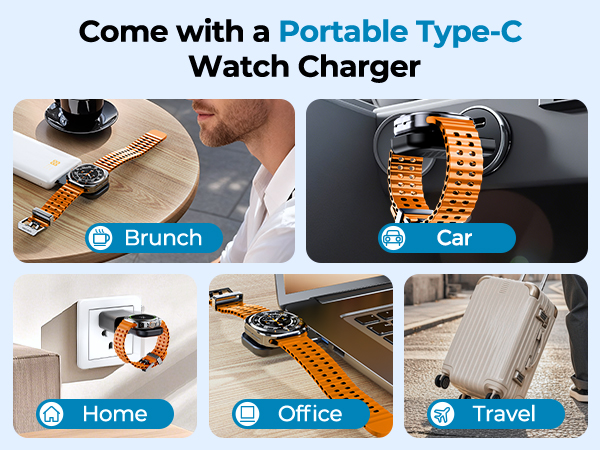 Come with a Portable Type-C Watch Charger

Brunch

Car

Home

Office

Travel